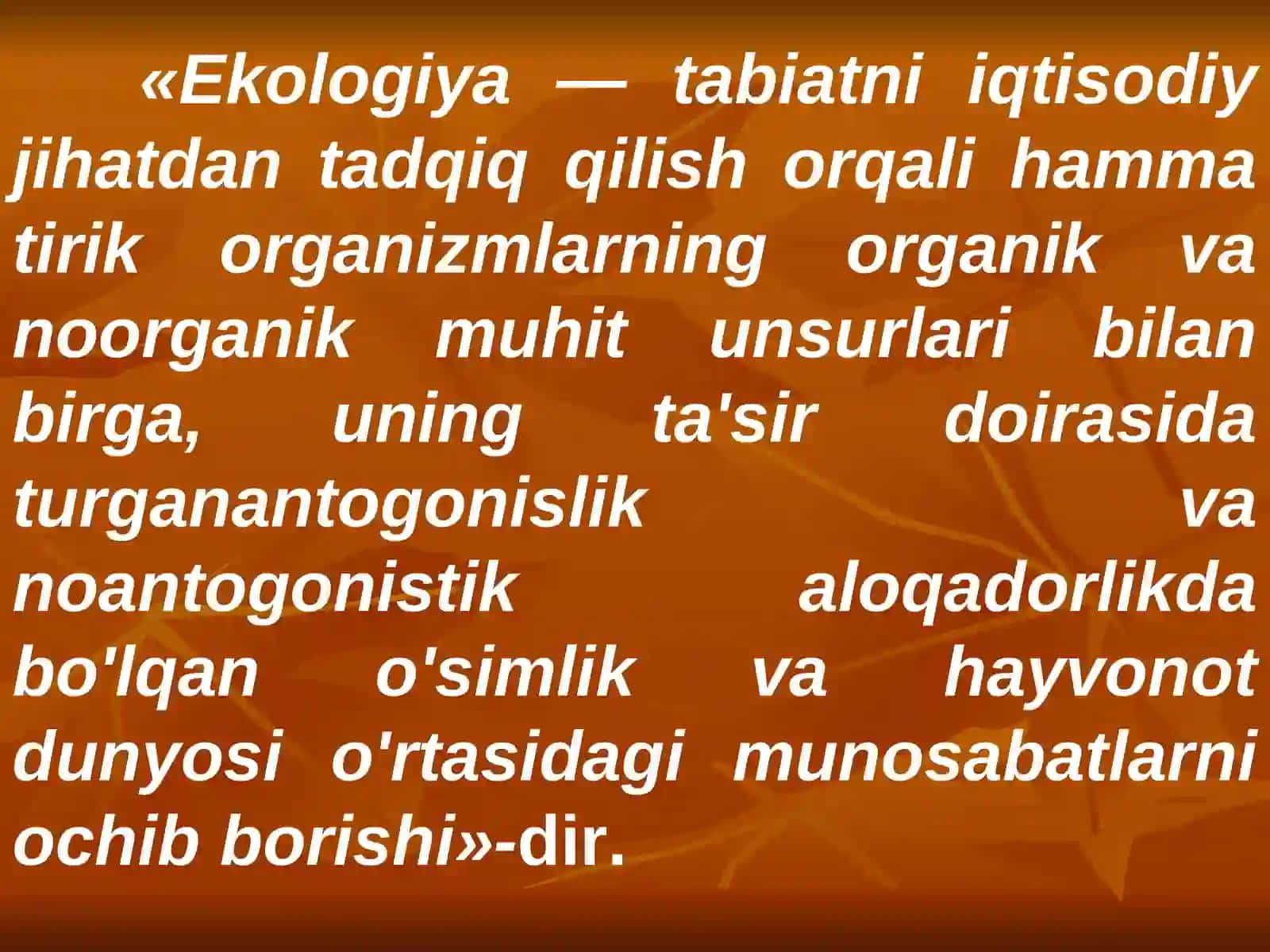 «Ekologiya — tabiatni iqtisodiy jihatdan tadqiq qilish orqali hamma tirik organizmlarning organik va noorganik muhit unsurlari bilan birga, uning ta'sir doirasida turganantogonislik va noantogonistik aloqadorlikda bo'lqan o'simlik va hayvonot dunyosi o'rtasidagi munosabatlarni ochib borishi»-dir.